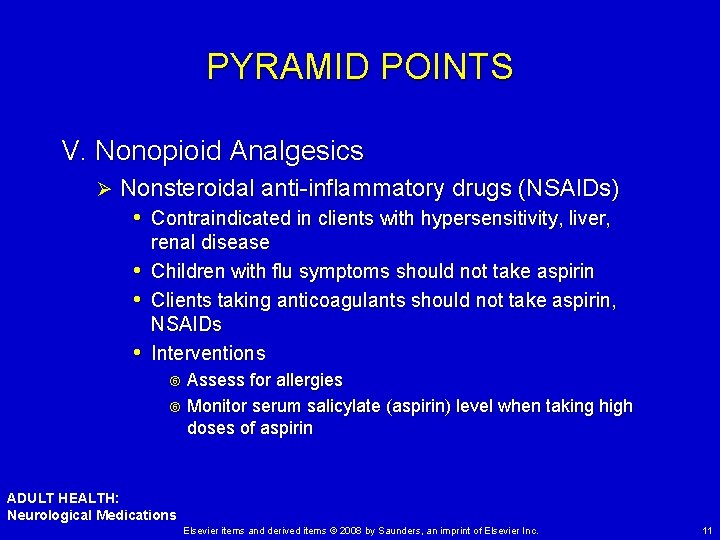 PYRAMID POINTS

V. Nonopioid Analgesics

➢ Nonsteroidal anti-inflammatory drugs (NSAIDs)

• Contraindicated in clients with hypersensitivity, liver, renal disease

• Children with flu symptoms should not take aspirin

• Clients taking anticoagulants should not take aspirin, NSAIDs

• Interventions

◎ Assess for allergies

◎ Monitor serum salicylate (aspirin) level when taking high doses of aspirin

ADULT HEALTH:
Neurological Medications

Elsevier items and derived items © 2008 by Saunders, an imprint of Elsevier Inc.

11